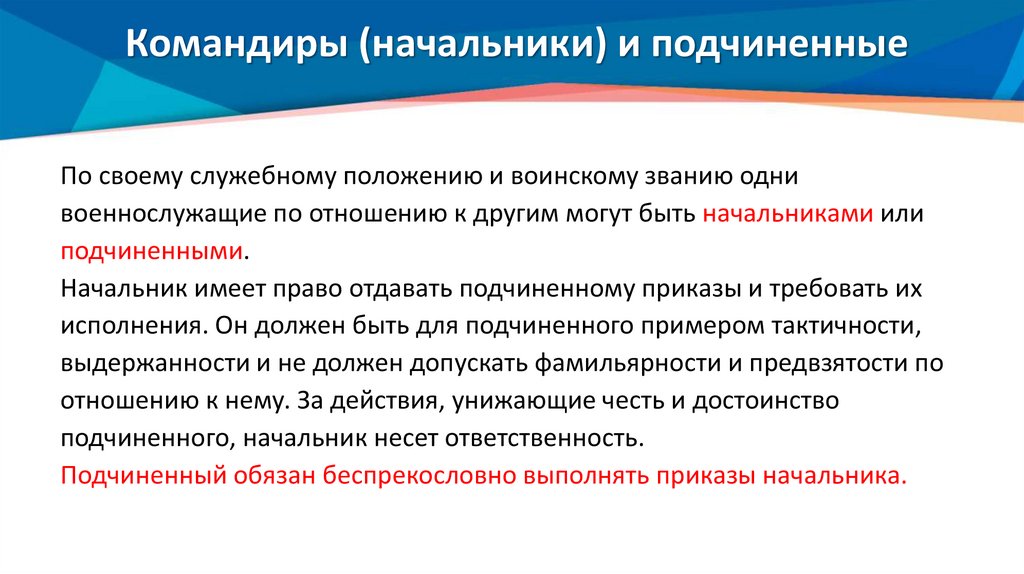 Командиры (начальники) и подчиненные

По своему служебному положению и воинскому званию одни военнослужащие по отношению к другим могут быть начальниками или подчиненными.
Начальник имеет право отдавать подчиненному приказы и требовать их исполнения. Он должен быть для подчиненного примером тактичности, выдержанности и не должен допускать фамильярности и предвзятости по отношению к нему. За действия, унижающие честь и достоинство подчиненного, начальник несет ответственность.
Подчиненный обязан беспрекословно выполнять приказы начальника.